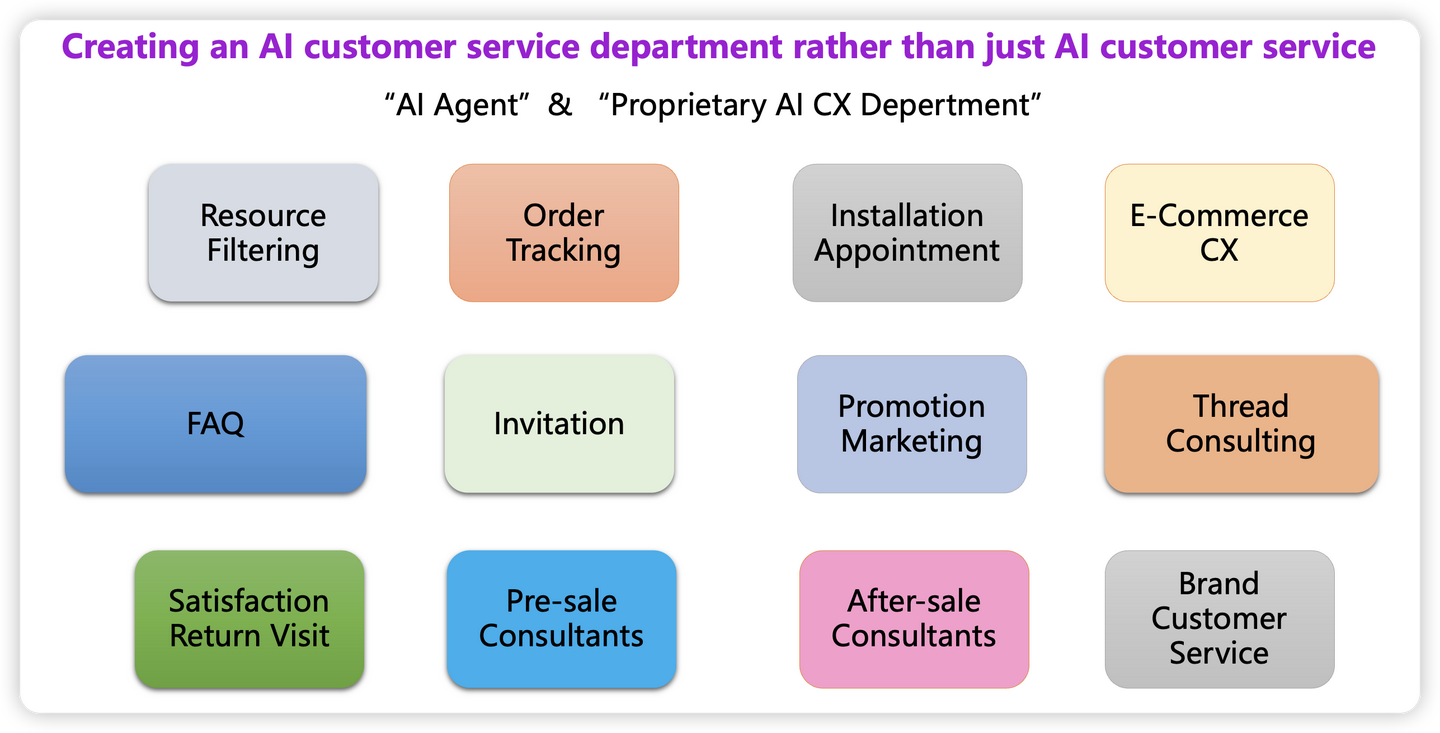 Creating an AI customer service department rather than just AI customer service

“AI Agent” & “Proprietary AI CX Depertment”

Resource Filtering

Order Tracking

Installation Appointment

E-Commerce CX

FAQ

Invitation

Promotion Marketing

Thread Consulting

Satisfaction Return Visit

Pre-sale Consultants

After-sale Consultants

Brand Customer Service